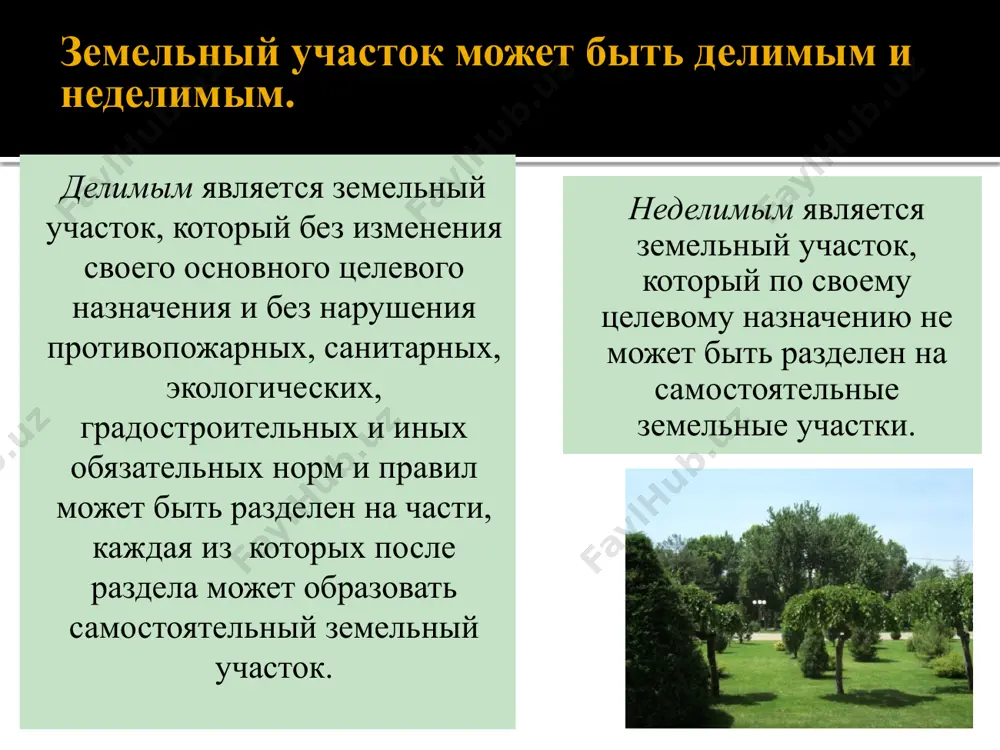 Земельный участок может быть делимым и неделимым.

Делимым является земельный участок, который без изменения своего основного целевого назначения и без нарушения противопожарных, санитарных, экологических, градостроительных и иных обязательных норм и правил может быть разделен на части, каждая из которых после раздела может образовать самостоятельный земельный участок.

Неделимым является земельный участок, который по своему целевому назначению не может быть разделен на самостоятельные земельные участки.

FaylHub.uz